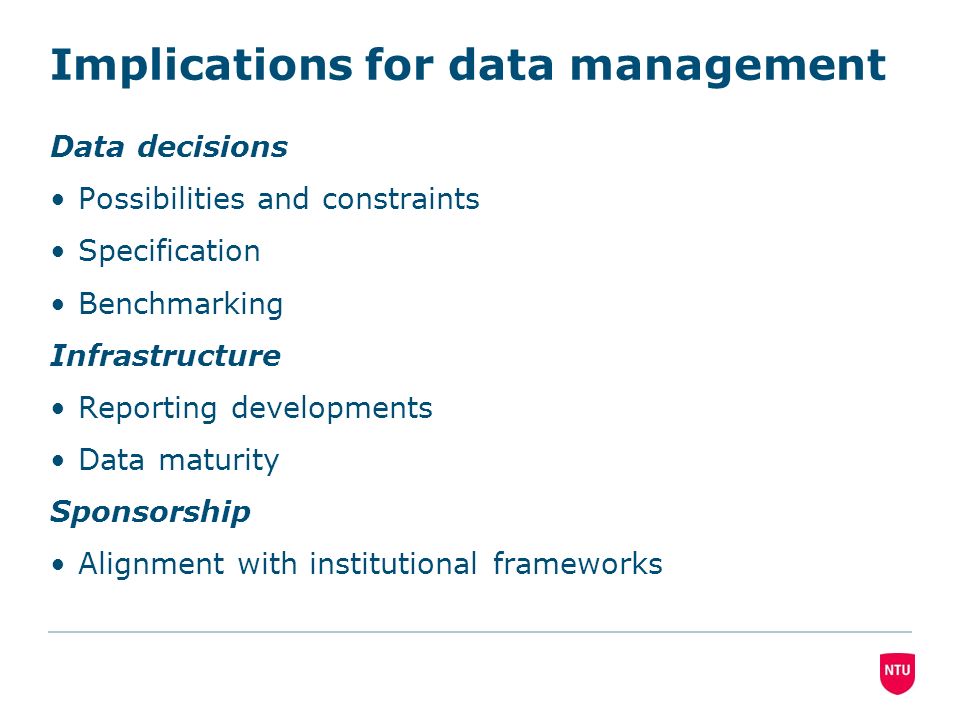 Implications for data management

Data decisions

• Possibilities and constraints

• Specification

• Benchmarking

Infrastructure

• Reporting developments

• Data maturity

Sponsorship

• Alignment with institutional frameworks

NTU